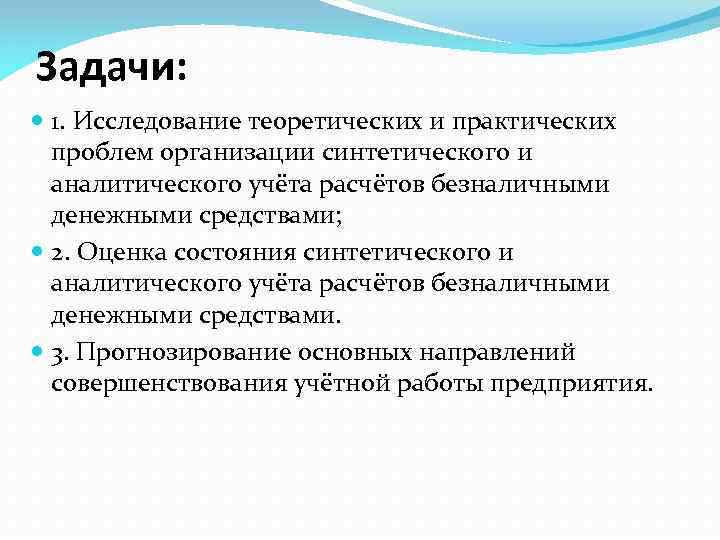 Задачи:

1. Исследование теоретических и практических проблем организации синтетического и аналитического учёта расчётов безналичными денежными средствами;

2. Оценка состояния синтетического и аналитического учёта расчётов безналичными денежными средствами.

3. Прогнозирование основных направлений совершенствования учётной работы предприятия.